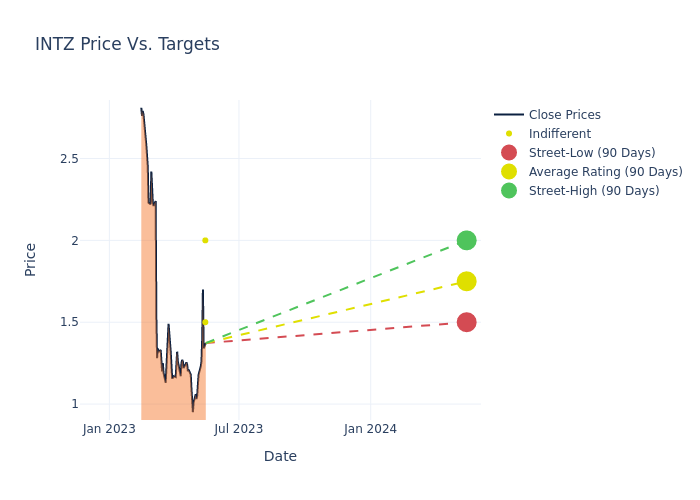 INTZ Price Vs. Targets

Close Prices
Indifferent
Street-Low (90 Days)
Average Rating (90 Days)
Street-High (90 Days)

Price

2.5
2
1.5
1

Jan 2023
Jul 2023
Jan 2024

Date